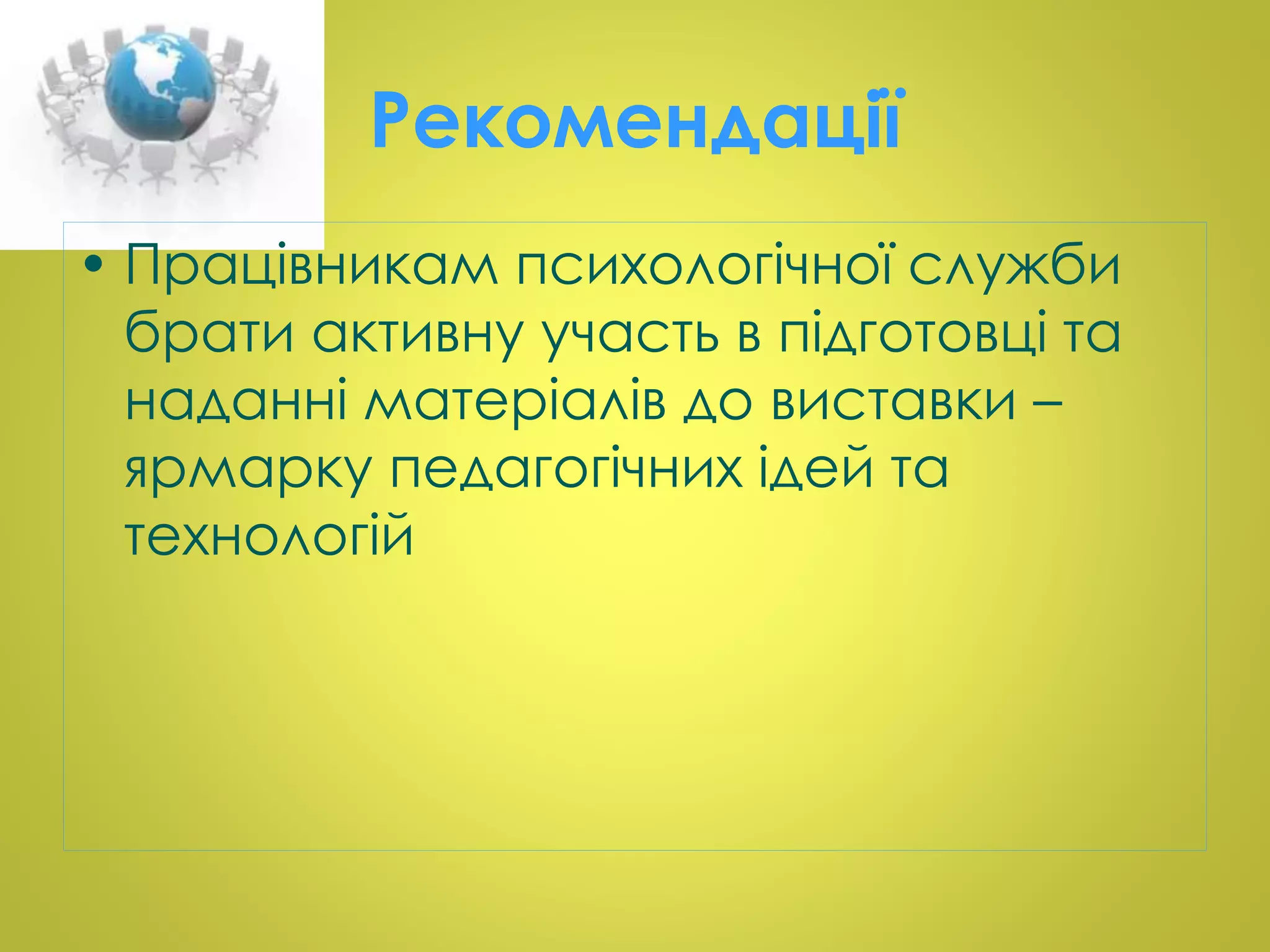 Рекомендації

• Працівникам психологічної служби брати активну участь в підготовці та наданні матеріалів до виставки – ярмарку педагогічних ідей та технологій